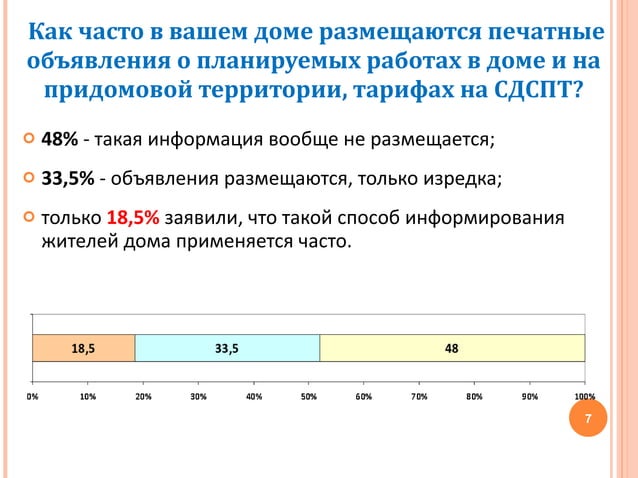 Как часто в вашем доме размещаются печатные объявления о планируемых работах в доме и на придомовой территории, тарифах на СДСПТ?

48% - такая информация вообще не размещается;

33,5% - объявления размещаются, только изредка;

только 18,5% заявили, что такой способ информирования жителей дома применяется часто.

18,5
33,5
48

0% 10% 20% 30% 40% 50% 60% 70% 80% 90% 100%

7